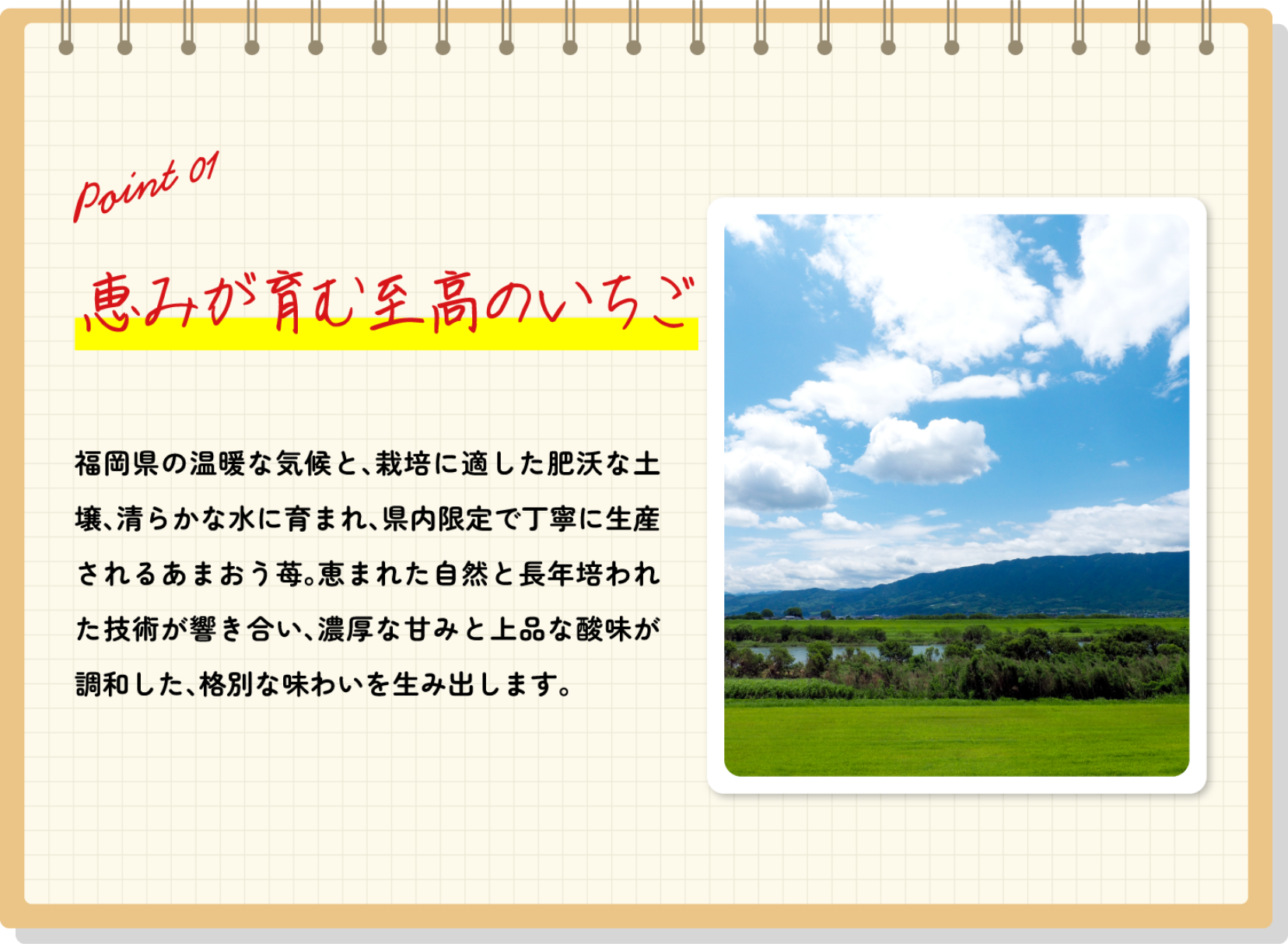 Point 01

恵みが育む至高のいちご

福岡県の温暖な気候と、栽培に適した肥沃な土壌、清らかな水に育まれ、県内限定で丁寧に生産されるあまおう苺。恵まれた自然と長年培われた技術が響き合い、濃厚な甘みと上品な酸味が調和した、格別な味わいを生み出します。